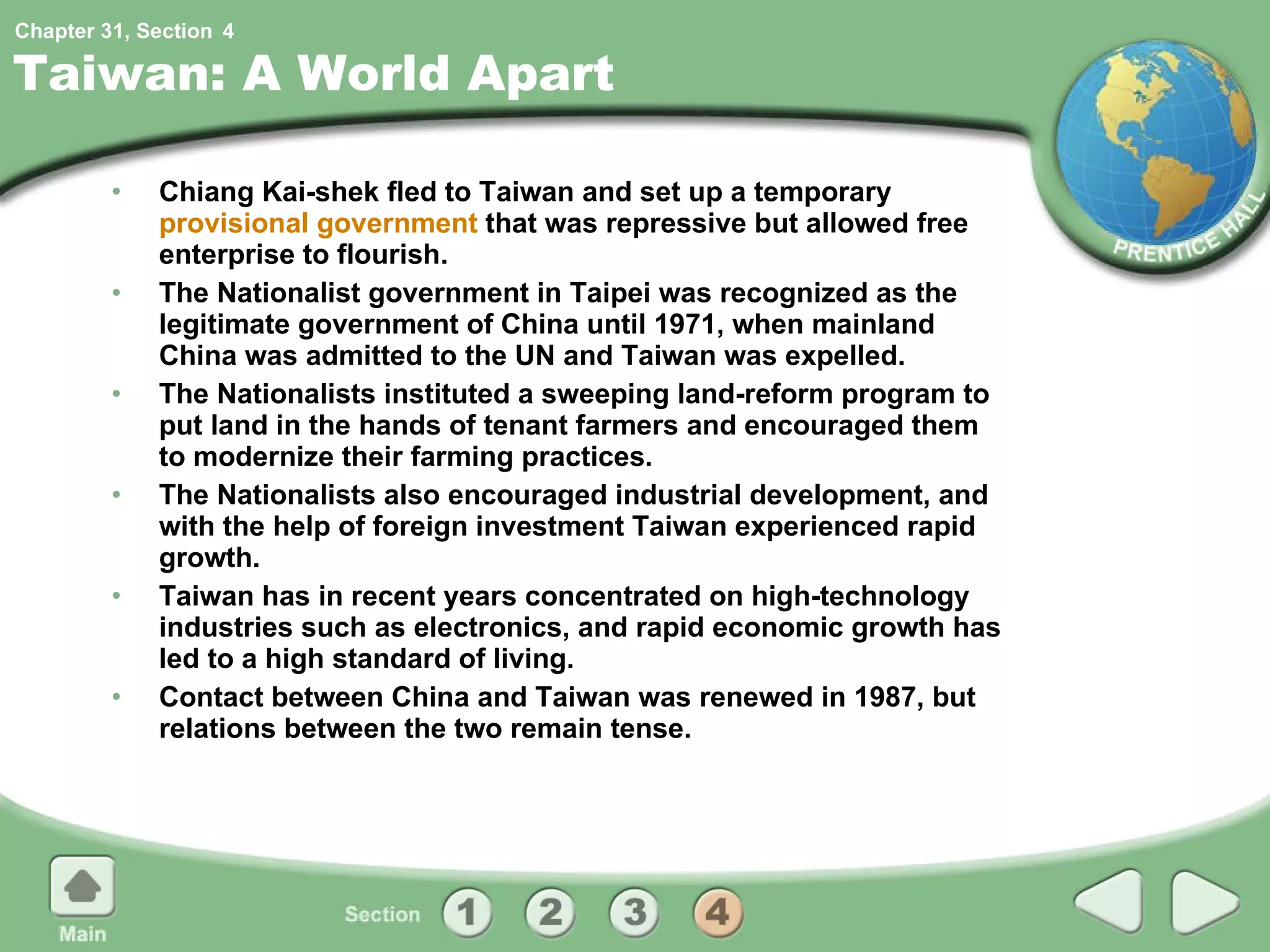 Chapter 31, Section 4

Taiwan: A World Apart

PRENTICE HALL

• Chiang Kai-shek fled to Taiwan and set up a temporary provisional government that was repressive but allowed free enterprise to flourish.
• The Nationalist government in Taipei was recognized as the legitimate government of China until 1971, when mainland China was admitted to the UN and Taiwan was expelled.
• The Nationalists instituted a sweeping land-reform program to put land in the hands of tenant farmers and encouraged them to modernize their farming practices.
• The Nationalists also encouraged industrial development, and with the help of foreign investment Taiwan experienced rapid growth.
• Taiwan has in recent years concentrated on high-technology industries such as electronics, and rapid economic growth has led to a high standard of living.
• Contact between China and Taiwan was renewed in 1987, but relations between the two remain tense.

Main

Section 1 2 3 4